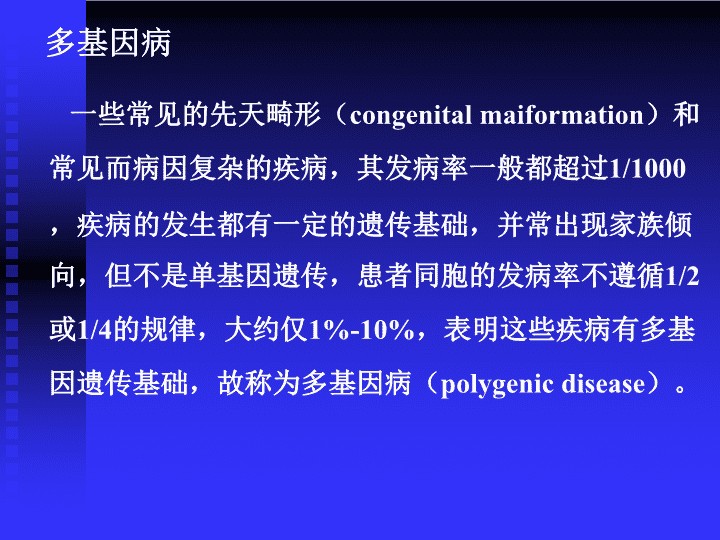 多基因病

一些常见的先天畸形（congenital maiformation）和常见而病因复杂的疾病，其发病率一般都超过1/1000，疾病的发生都有一定的遗传基础，并常出现家族倾向，但不是单基因遗传，患者同胞的发病率不遵循1/2或1/4的规律，大约仅1%-10%，表明这些疾病有多基因遗传基础，故称为多基因病（polygenic disease）。